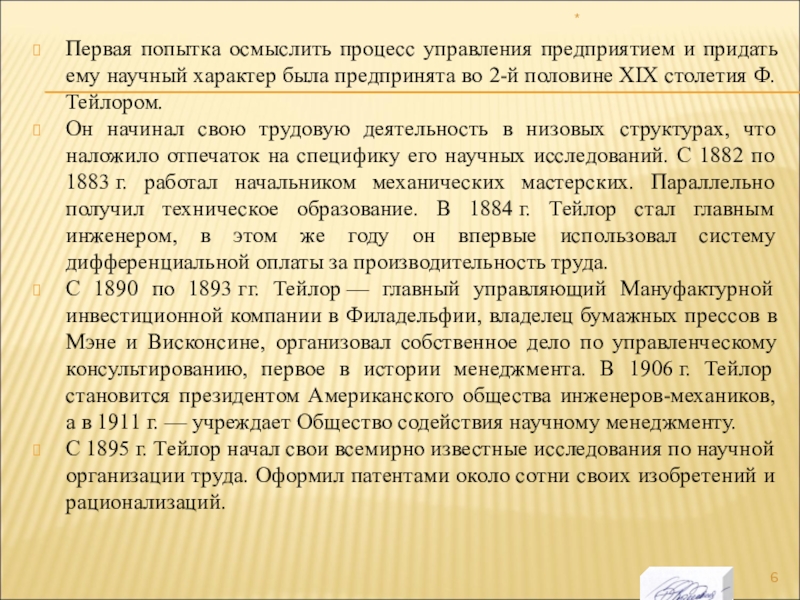 *

Первая попытка осмыслить процесс управления предприятием и придать ему научный характер была предпринята во 2-й половине XIX столетия Ф. Тейлором.

Он начинал свою трудовую деятельность в низовых структурах, что наложило отпечаток на специфику его научных исследований. С 1882 по 1883 г. работал начальником механических мастерских. Параллельно получил техническое образование. В 1884 г. Тейлор стал главным инженером, в этом же году он впервые использовал систему дифференциальной оплаты за производительность труда.

С 1890 по 1893 гг. Тейлор — главный управляющий Мануфактурной инвестиционной компании в Филадельфии, владелец бумажных прессов в Мэне и Висконсине, организовал собственное дело по управленческому консультированию, первое в истории менеджмента. В 1906 г. Тейлор становится президентом Американского общества инженеров-механиков, а в 1911 г. — учреждает Общество содействия научному менеджменту.

С 1895 г. Тейлор начал свои всемирно известные исследования по научной организации труда. Оформил патентами около сотни своих изобретений и рационализаций.

6